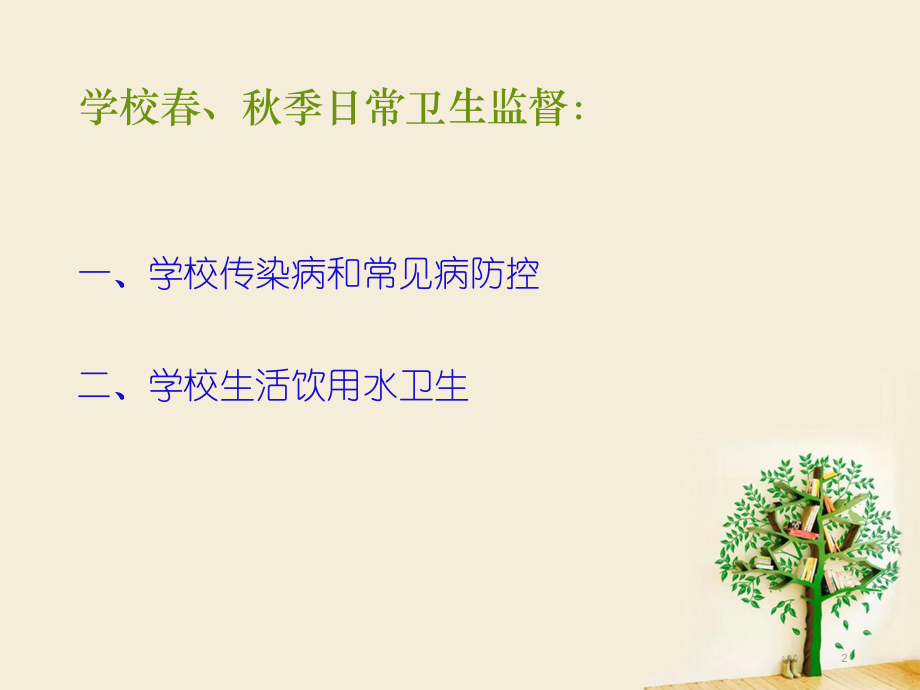 学校春、秋季日常卫生监督：

一、学校传染病和常见病防控

二、学校生活饮用水卫生

2